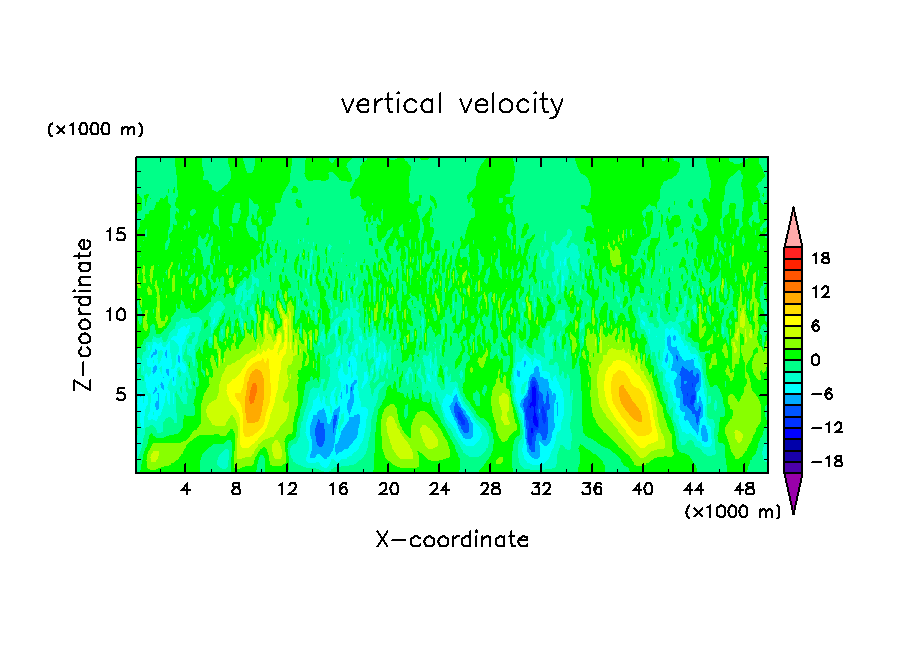 vertical velocity

(×1000 m)

Z-coordinate

15

10

5

4 8 12 16 20 24 28 32 36 40 44 48

(×1000 m)

X-coordinate

18

12

6

0

-6

-12

-18